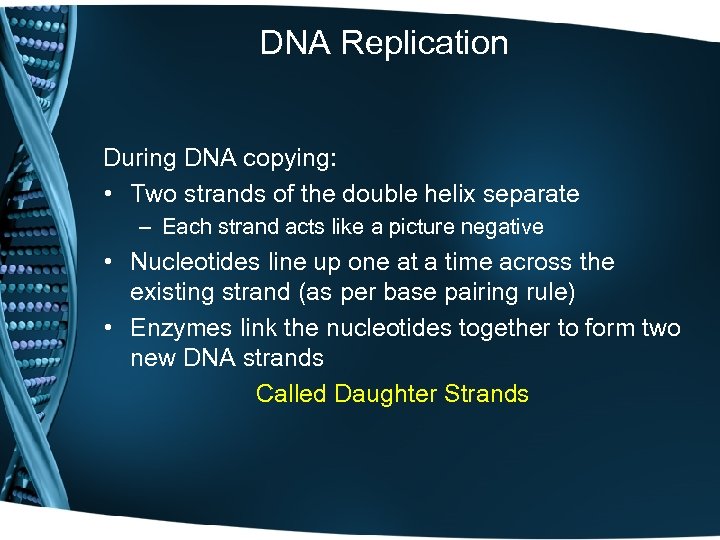 DNA Replication

During DNA copying:

• Two strands of the double helix separate
– Each strand acts like a picture negative

• Nucleotides line up one at a time across the existing strand (as per base pairing rule)

• Enzymes link the nucleotides together to form two new DNA strands

Called Daughter Strands